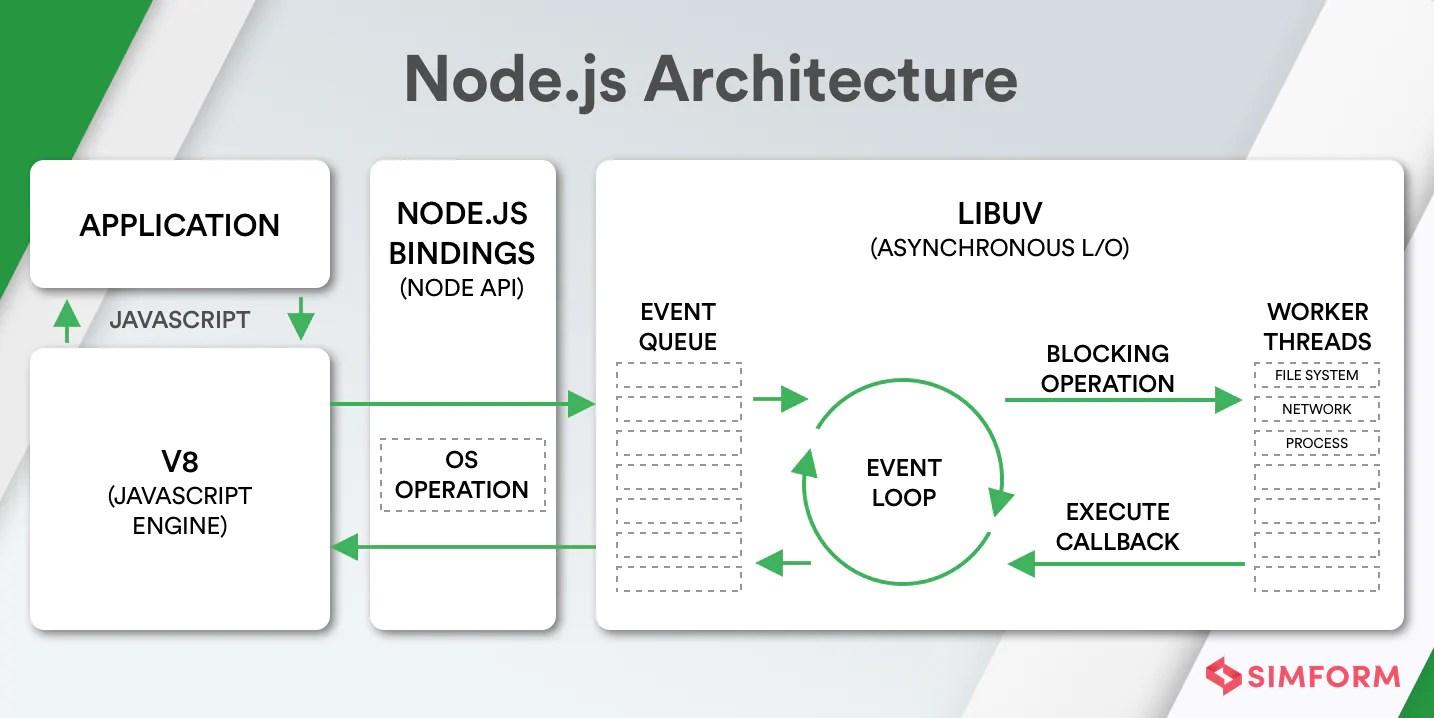 Node.js Architecture

APPLICATION

JAVASCRIPT

V8
(JAVASCRIPT ENGINE)

NODE.JS BINDINGS
(NODE API)

OS OPERATION

LIBUV
(ASYNCHRONOUS L/O)

EVENT QUEUE

EVENT LOOP

BLOCKING OPERATION

EXECUTE CALLBACK

WORKER THREADS

FILE SYSTEM

NETWORK

PROCESS

SIMFORM